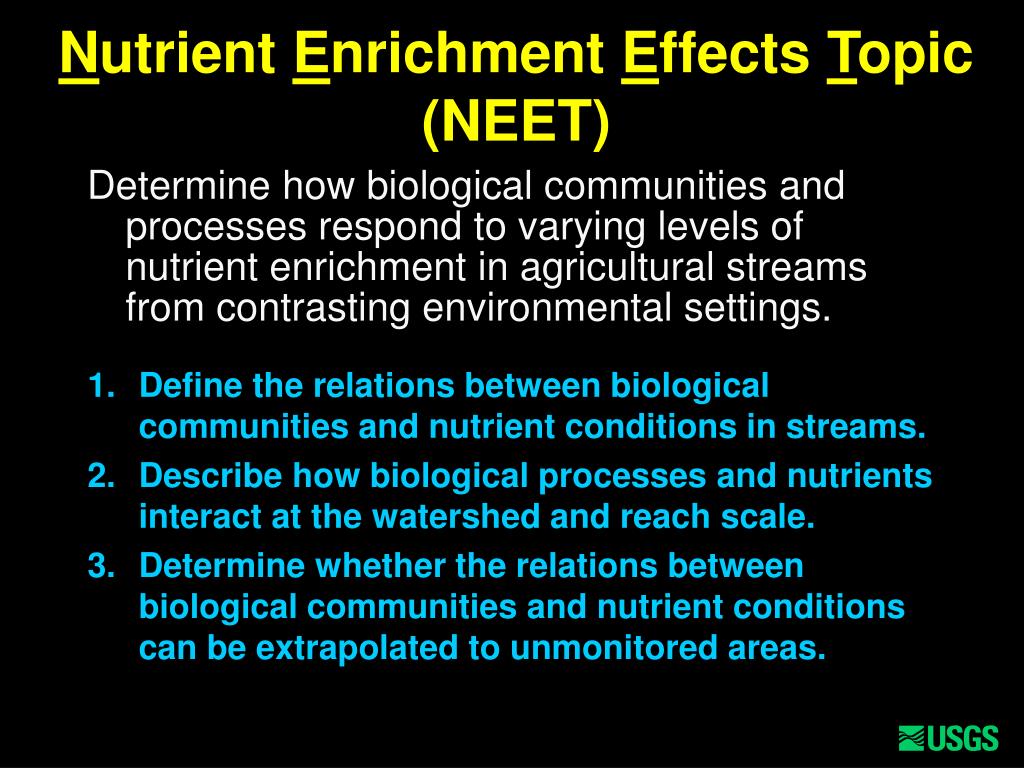 Nutrient Enrichment Effects Topic (NEET)

Determine how biological communities and processes respond to varying levels of nutrient enrichment in agricultural streams from contrasting environmental settings.

1. Define the relations between biological communities and nutrient conditions in streams.
2. Describe how biological processes and nutrients interact at the watershed and reach scale.
3. Determine whether the relations between biological communities and nutrient conditions can be extrapolated to unmonitored areas.

USGS